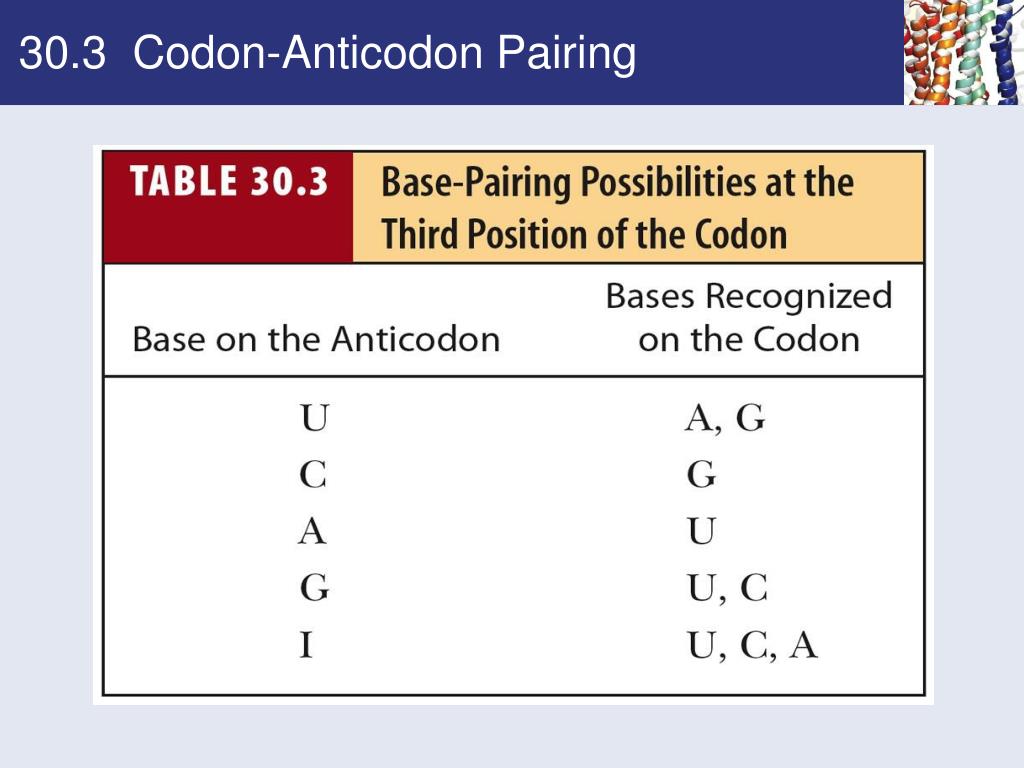 30.3 Codon-Anticodon Pairing

TABLE 30.3 Base-Pairing Possibilities at the Third Position of the Codon

| Base on the Anticodon | Bases Recognized on the Codon |
|---|---|
| U | A, G |
| C | G |
| A | U |
| G | U, C |
| I | U, C, A |